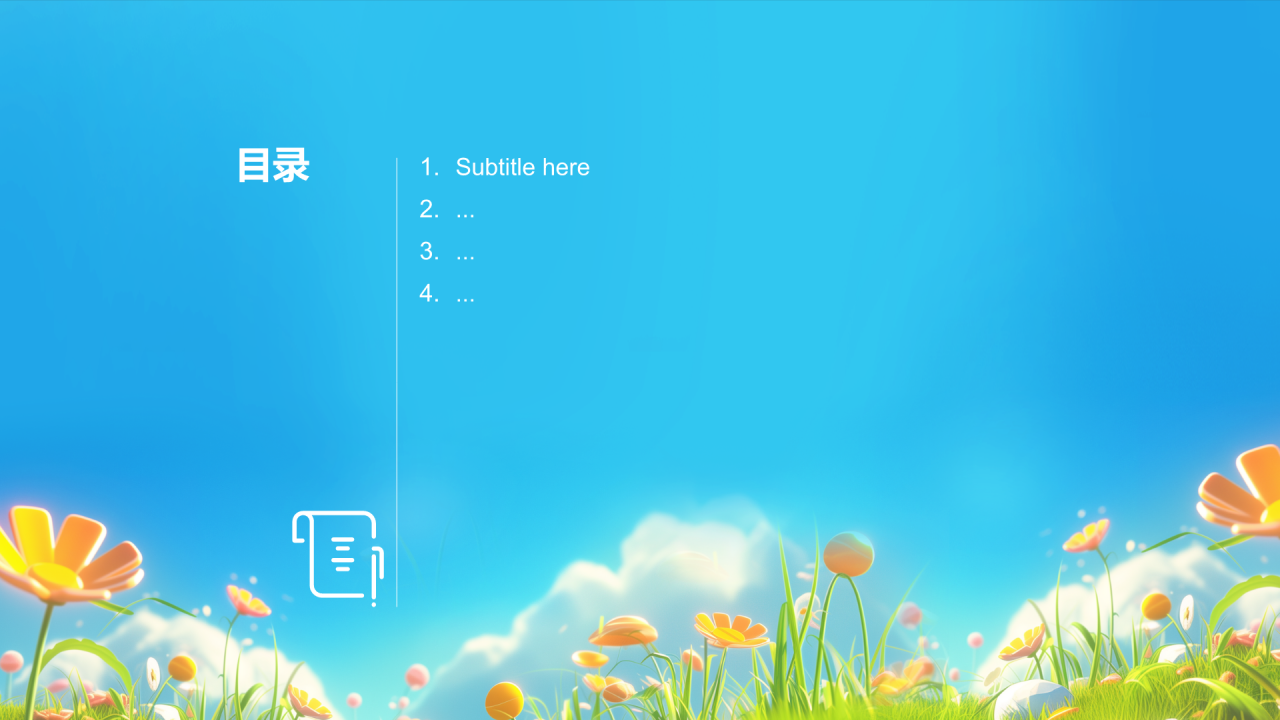 目录

1. Subtitle here
2. ...
3. ...
4. ...